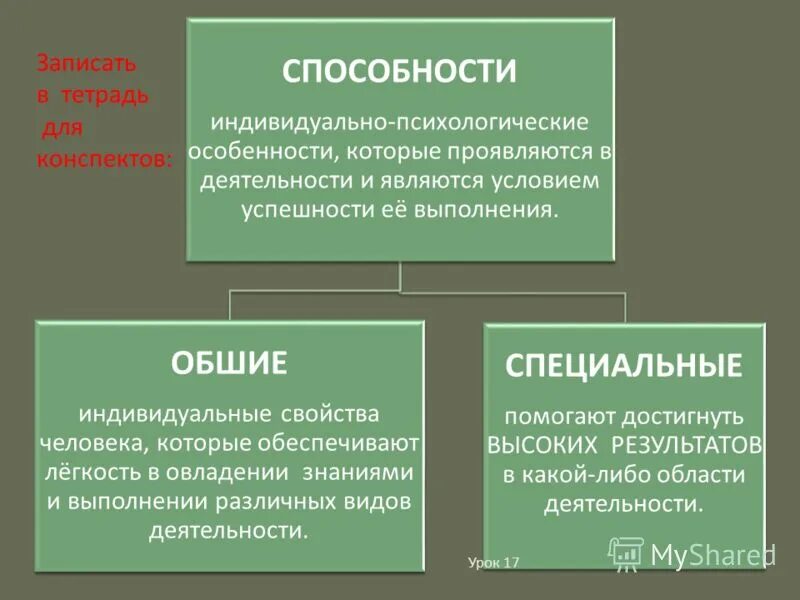 Записать в тетрадь для конспектов:

СПОСОБНОСТИ

индивидуально-психологические особенности, которые проявляются в деятельности и являются условием успешности её выполнения.

ОБШИЕ

индивидуальные свойства человека, которые обеспечивают лёгкость в овладении знаниями и выполнении различных видов деятельности.

СПЕЦИАЛЬНЫЕ

помогают достигнуть ВЫСОКИХ РЕЗУЛЬТАТОВ в какой-либо области деятельности.

Урок 17

MyShared